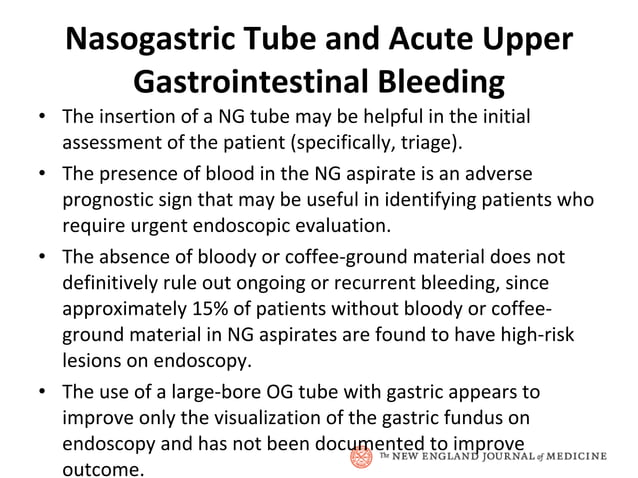 Nasogastric Tube and Acute Upper Gastrointestinal Bleeding

• The insertion of a NG tube may be helpful in the initial assessment of the patient (specifically, triage).

• The presence of blood in the NG aspirate is an adverse prognostic sign that may be useful in identifying patients who require urgent endoscopic evaluation.

• The absence of bloody or coffee-ground material does not definitively rule out ongoing or recurrent bleeding, since approximately 15% of patients without bloody or coffee-ground material in NG aspirates are found to have high-risk lesions on endoscopy.

• The use of a large-bore OG tube with gastric appears to improve only the visualization of the gastric fundus on endoscopy and has not been documented to improve outcome.

The NEW ENGLAND JOURNAL of MEDICINE